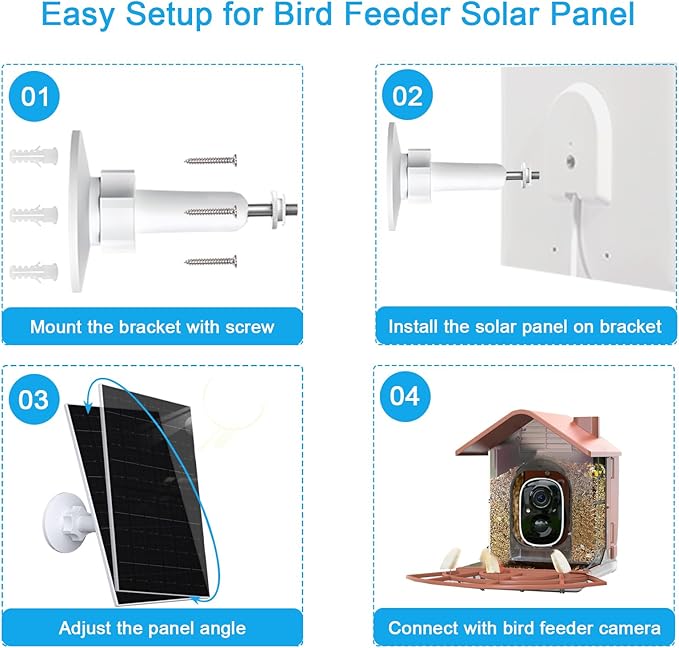 Easy Setup for Bird Feeder Solar Panel

01

Mount the bracket with screw

02

Install the solar panel on bracket

03

Adjust the panel angle

04

Connect with bird feeder camera